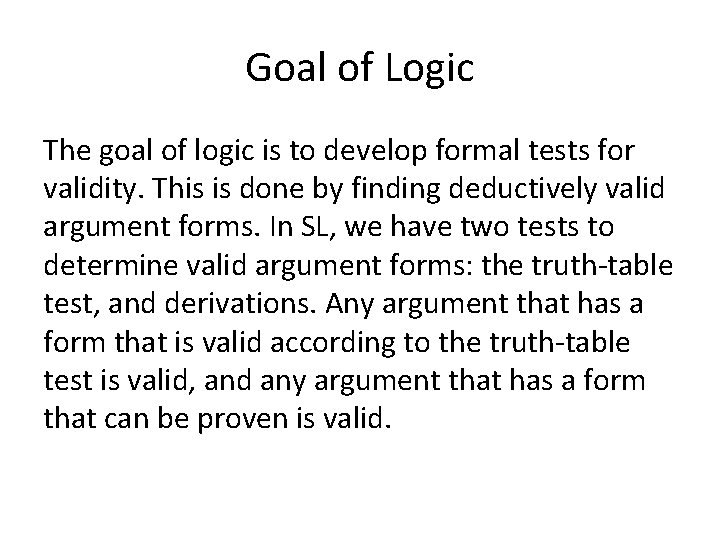 Goal of Logic

The goal of logic is to develop formal tests for validity. This is done by finding deductively valid argument forms. In SL, we have two tests to determine valid argument forms: the truth-table test, and derivations. Any argument that has a form that is valid according to the truth-table test is valid, and any argument that has a form that can be proven is valid.